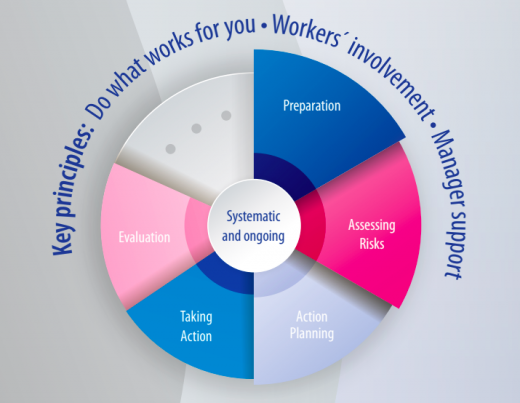 Key principles: Do what works for you • Workers´ involvement • Manager support

Preparation

Assessing Risks

Action Planning

Taking Action

Evaluation

Systematic and ongoing